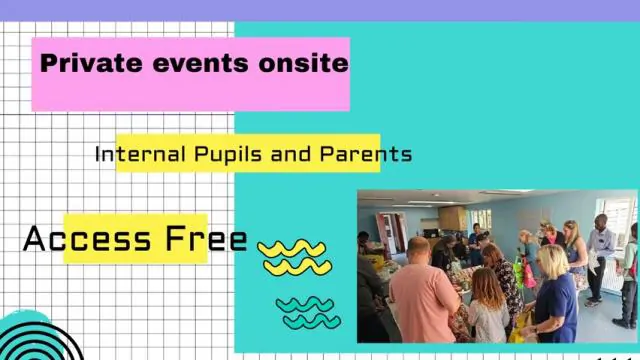 Private events onsite

Internal Pupils and Parents

Access Free